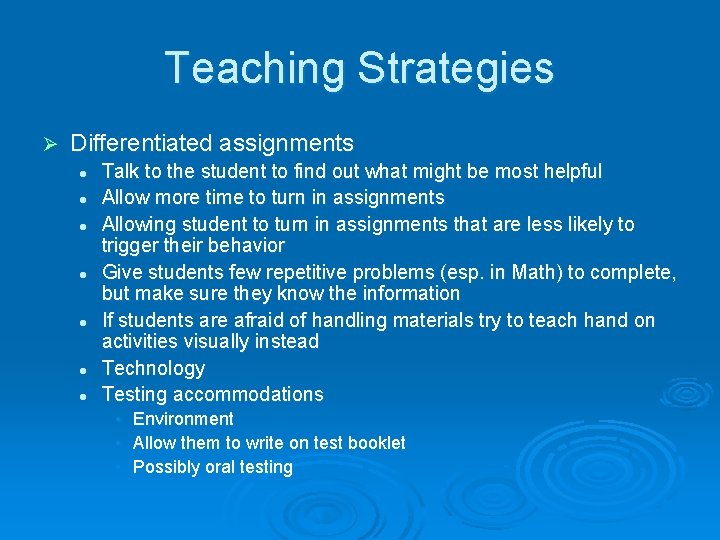 Teaching Strategies

➢ Differentiated assignments
• Talk to the student to find out what might be most helpful
• Allow more time to turn in assignments
• Allowing student to turn in assignments that are less likely to trigger their behavior
• Give students few repetitive problems (esp. in Math) to complete, but make sure they know the information
• If students are afraid of handling materials try to teach hand on activities visually instead
• Technology
• Testing accommodations
• Environment
• Allow them to write on test booklet
• Possibly oral testing